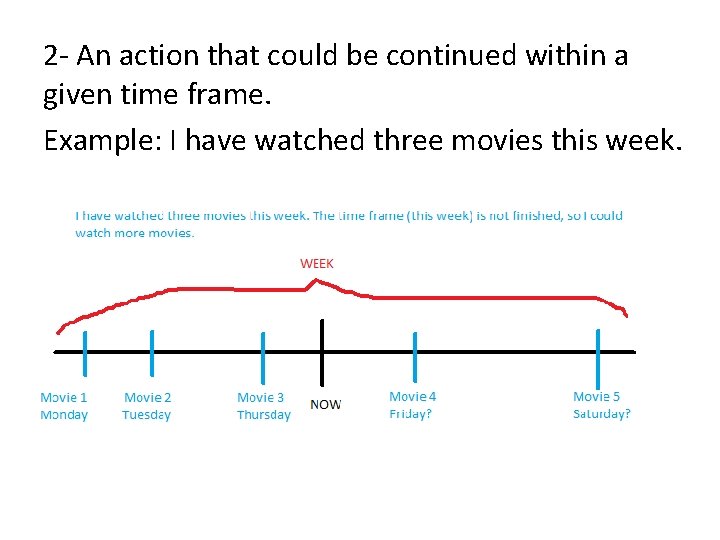 2- An action that could be continued within a given time frame.

Example: I have watched three movies this week.

I have watched three movies this week. The time frame (this week) is not finished, so I could watch more movies.

WEEK

Movie 1
Monday

Movie 2
Tuesday

Movie 3
Thursday

NOW

Movie 4
Friday?

Movie 5
Saturday?